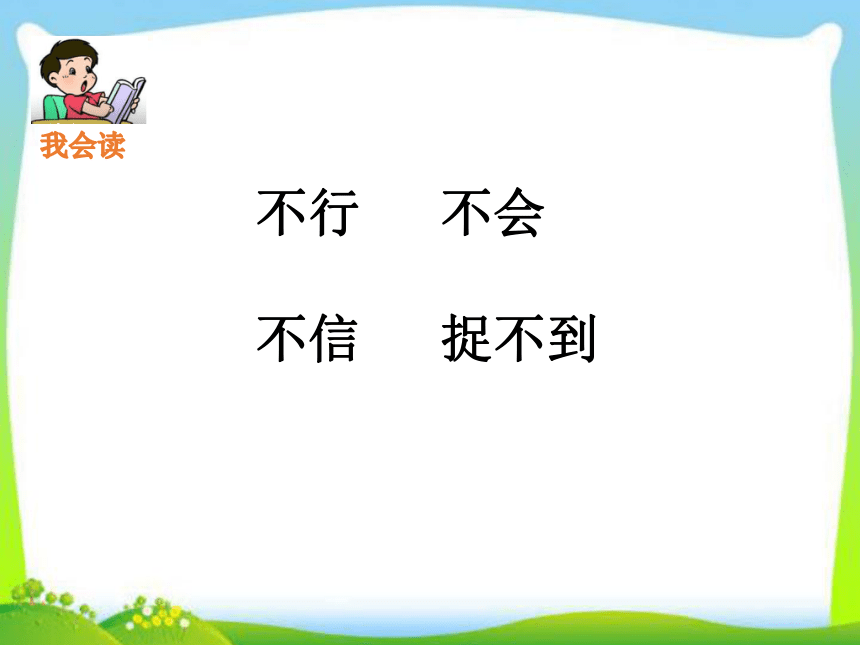 我会读

不行　不会

不信　捉不到